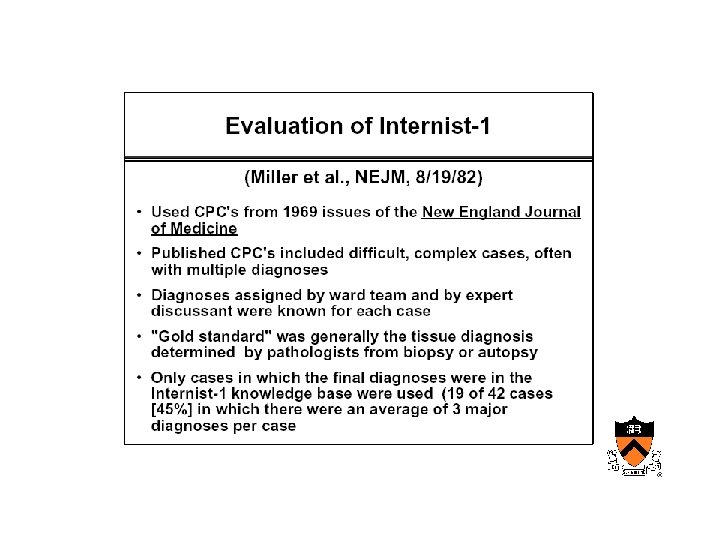 Evaluation of Internist-1

(Miller et al., NEJM, 8/19/82)

• Used CPC's from 1969 issues of the New England Journal of Medicine

• Published CPC's included difficult, complex cases, often with multiple diagnoses

• Diagnoses assigned by ward team and by expert discussant were known for each case

• "Gold standard" was generally the tissue diagnosis determined by pathologists from biopsy or autopsy

• Only cases in which the final diagnoses were in the Internist-1 knowledge base were used (19 of 42 cases [45%] in which there were an average of 3 major diagnoses per case